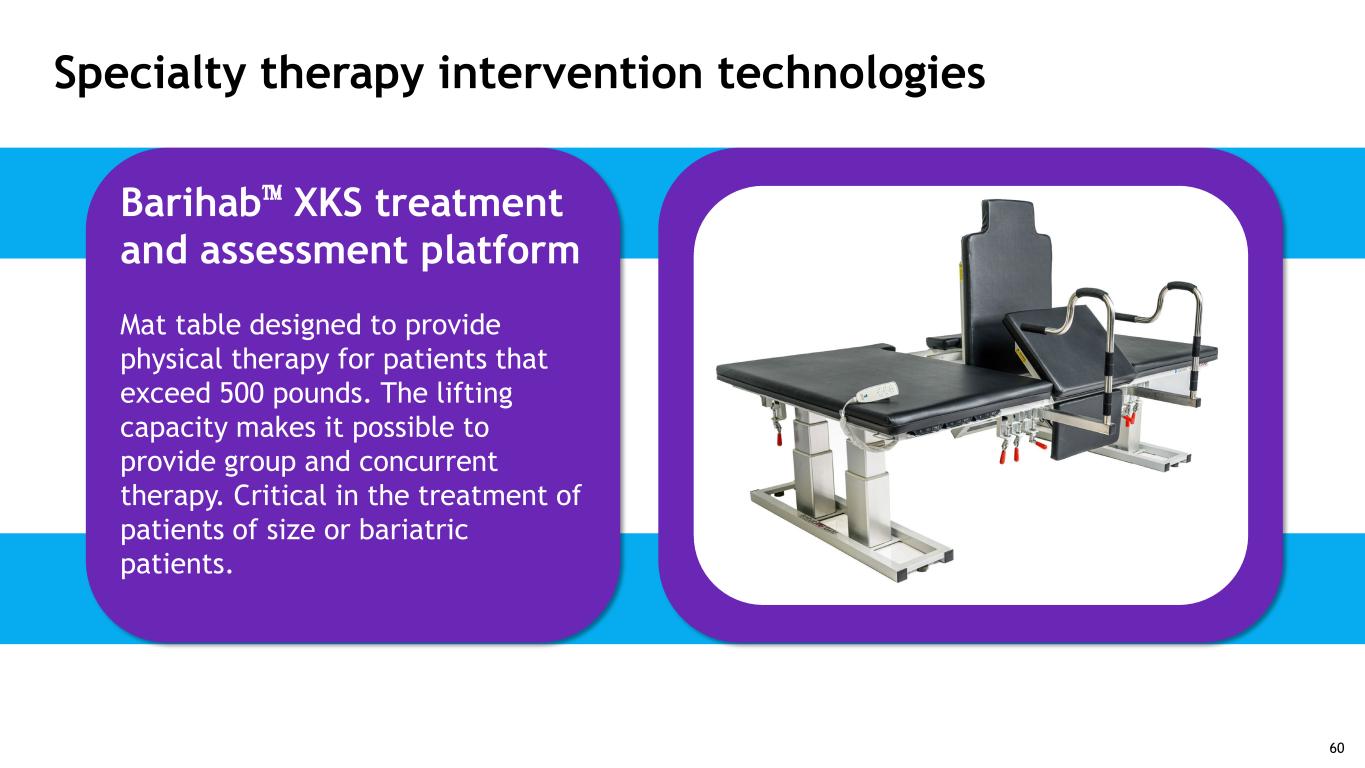 Specialty therapy intervention technologies

Barihab™ XKS treatment and assessment platform

Mat table designed to provide physical therapy for patients that exceed 500 pounds. The lifting capacity makes it possible to provide group and concurrent therapy. Critical in the treatment of patients of size or bariatric patients.

60